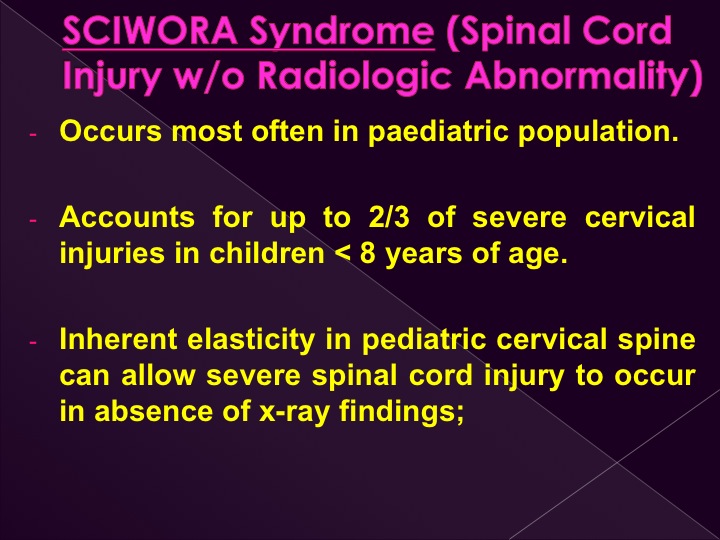 SCIWORA Syndrome (Spinal Cord Injury w/o Radiologic Abnormality)

- Occurs most often in paediatric population.

- Accounts for up to 2/3 of severe cervical injuries in children < 8 years of age.

- Inherent elasticity in pediatric cervical spine can allow severe spinal cord injury to occur in absence of x-ray findings;